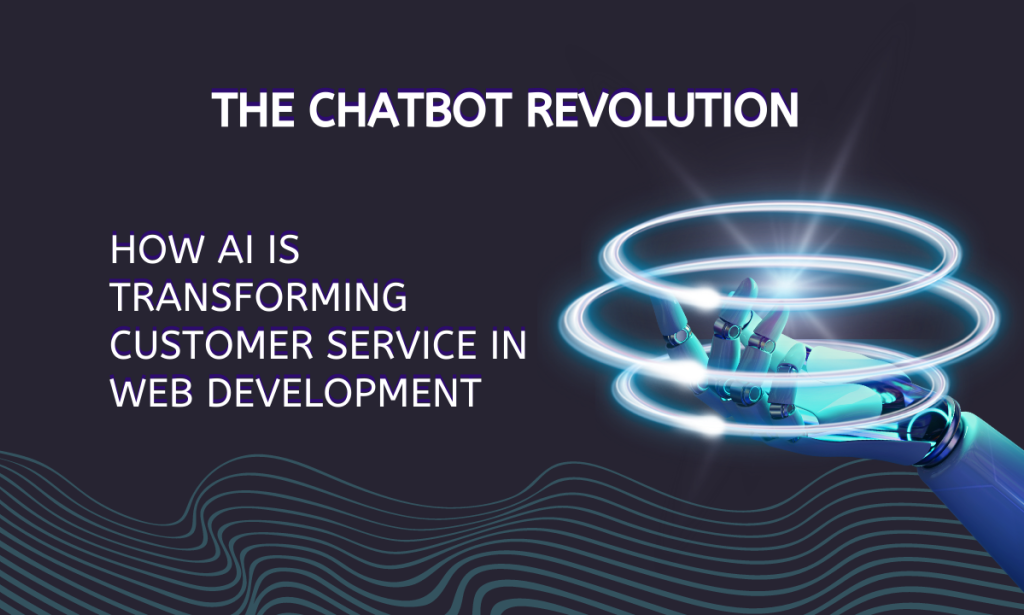 THE CHATBOT REVOLUTION

HOW AI IS TRANSFORMING CUSTOMER SERVICE IN WEB DEVELOPMENT